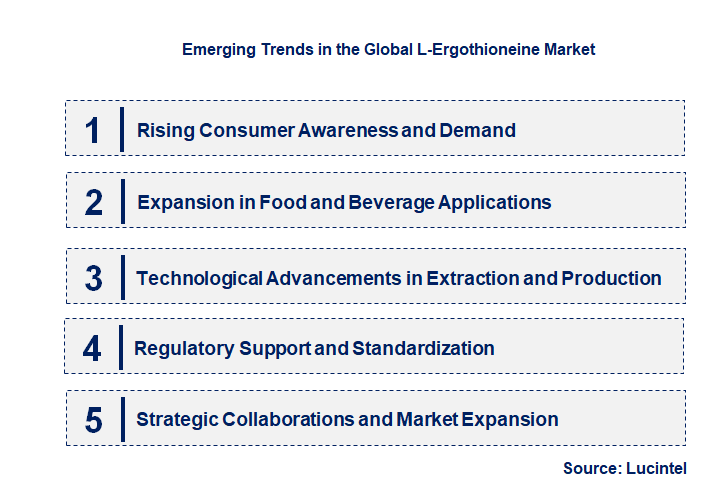 Emerging Trends in the Global L-Ergothioneine Market

1 Rising Consumer Awareness and Demand

2 Expansion in Food and Beverage Applications

3 Technological Advancements in Extraction and Production

4 Regulatory Support and Standardization

5 Strategic Collaborations and Market Expansion

Source: Lucintel